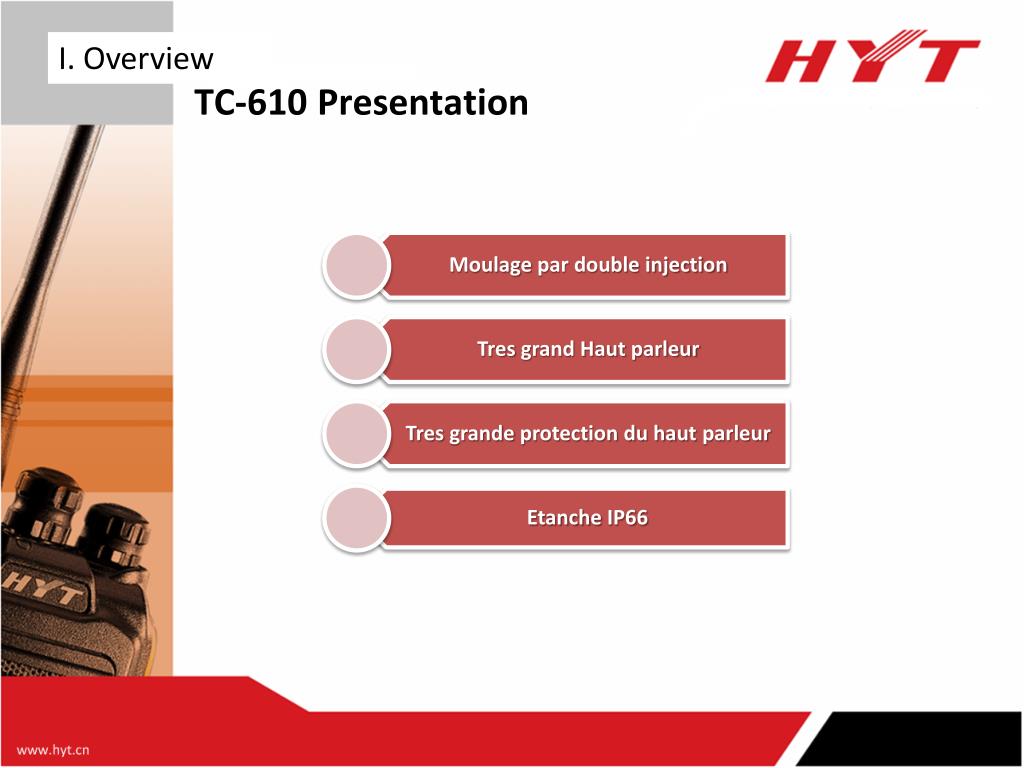 I. Overview

HYT

TC-610 Presentation

Moulage par double injection

Tres grand Haut parleur

Tres grande protection du haut parleur

Etanche IP66

HYT

www.hyt.cn